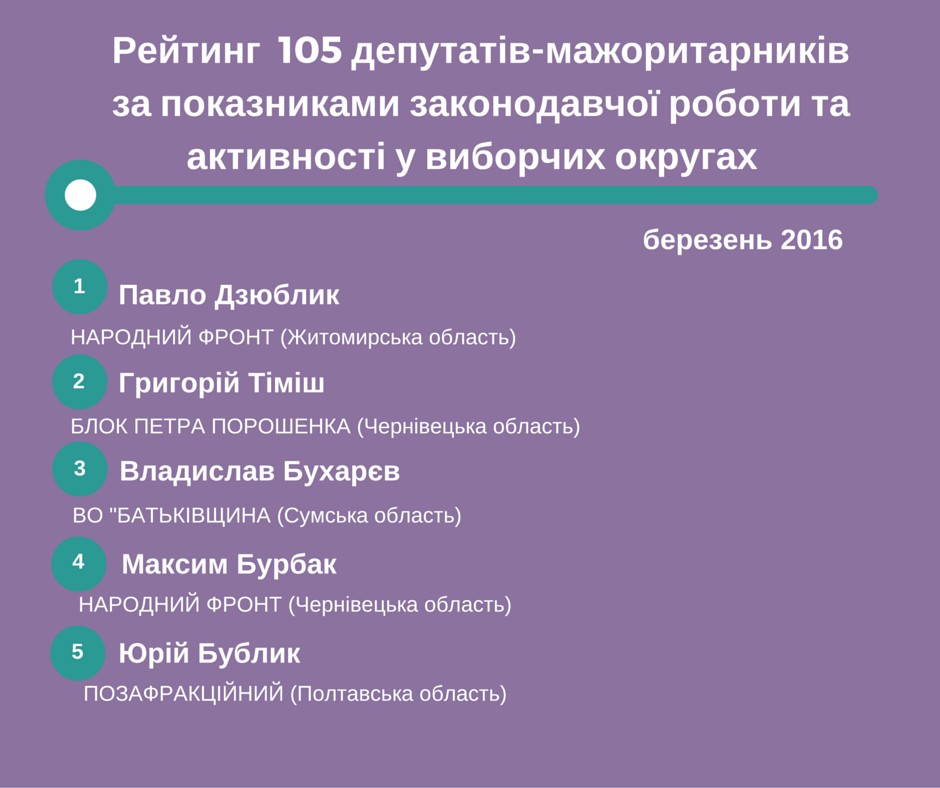 Рейтинг 105 депутатів-мажоритарників за показниками законодавчої роботи та активності у виборчих округах

березень 2016

1 Павло Дзюблик
НАРОДНИЙ ФРОНТ (Житомирська область)

2 Григорій Тіміш
БЛОК ПЕТРА ПОРОШЕНКА (Чернівецька область)

3 Владислав Бухарєв
ВО "БАТЬКІВЩИНА (Сумська область)

4 Максим Бурбак
НАРОДНИЙ ФРОНТ (Чернівецька область)

5 Юрій Бублик
ПОЗАФРАКЦІЙНИЙ (Полтавська область)